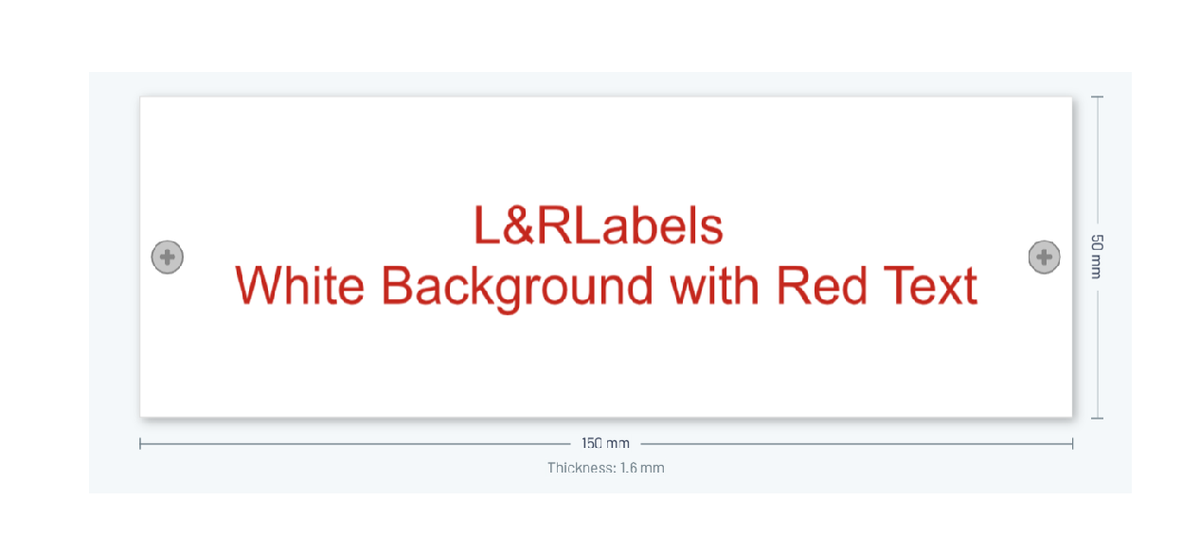 L&RLabels
White Background with Red Text

50 mm

150 mm

Thickness: 1.6 mm